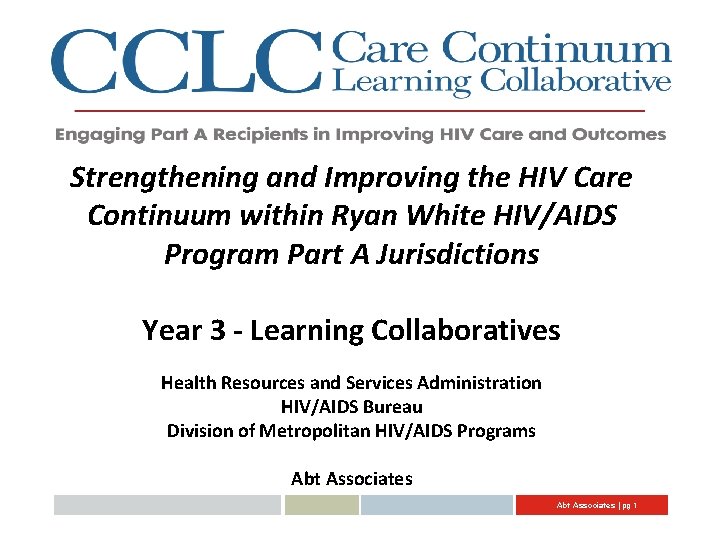 CCLC Care Continuum Learning Collaborative

Engaging Part A Recipients in Improving HIV Care and Outcomes

Strengthening and Improving the HIV Care Continuum within Ryan White HIV/AIDS Program Part A Jurisdictions

Year 3 - Learning Collaboratives

Health Resources and Services Administration
HIV/AIDS Bureau
Division of Metropolitan HIV/AIDS Programs

Abt Associates

Abt Associates | pg 1